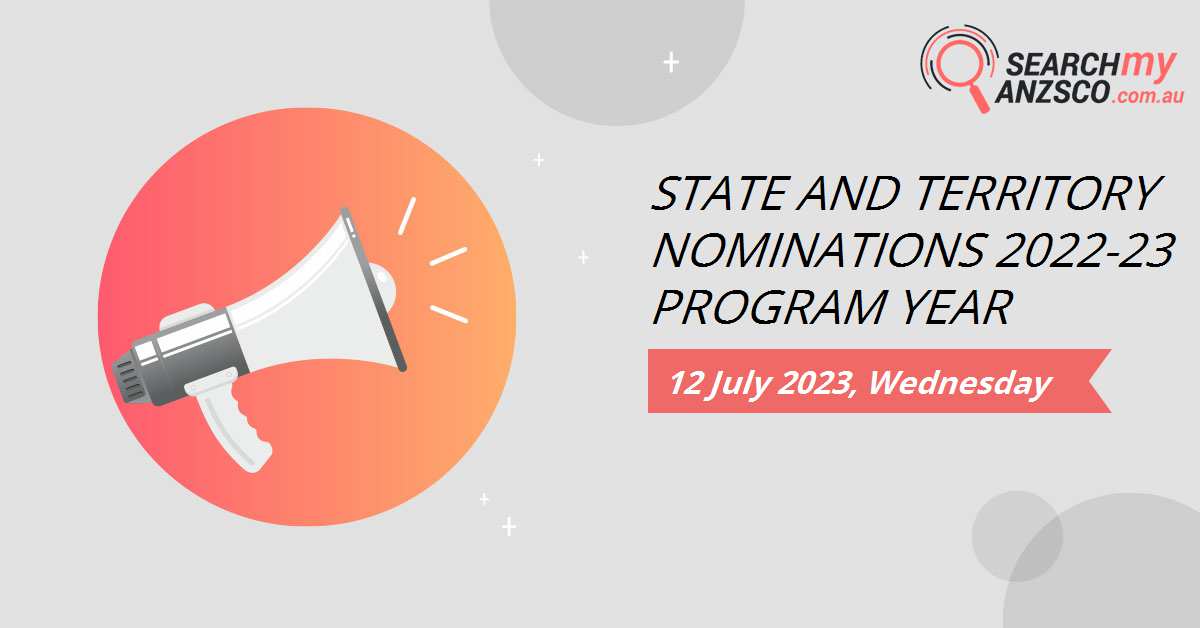 SEARCHmy ANZSCO.com.au

STATE AND TERRITORY NOMINATIONS 2022-23 PROGRAM YEAR

12 July 2023, Wednesday